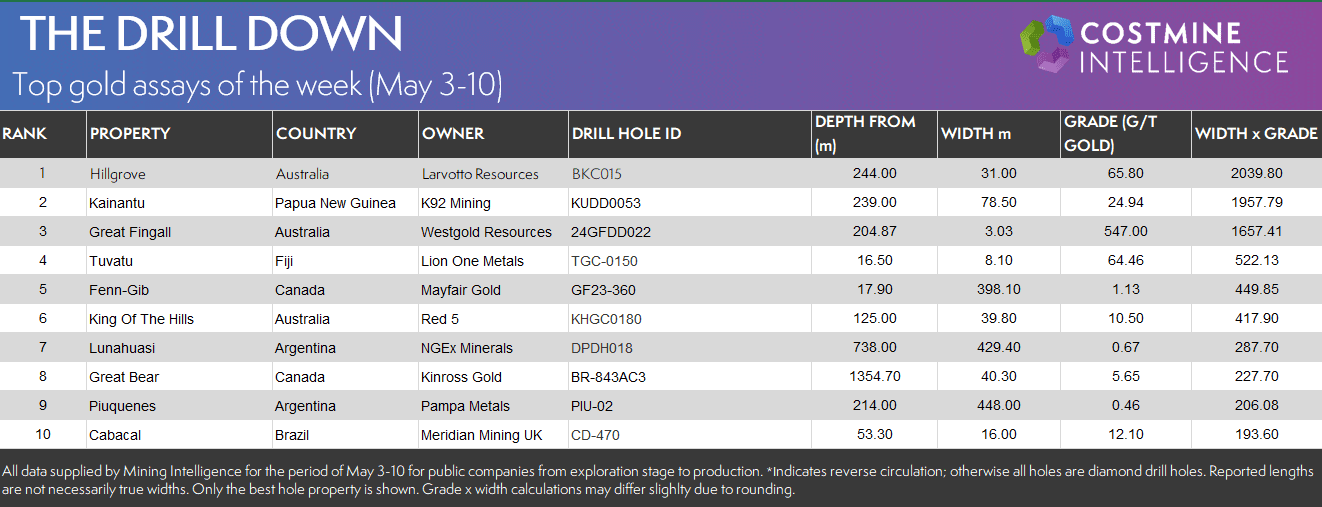 THE DRILL DOWN

Top gold assays of the week (May 3-10)

COSTMINE INTELLIGENCE

| RANK | PROPERTY | COUNTRY | OWNER | DRILL HOLE ID | DEPTH FROM (m) | WIDTH m | GRADE (G/T GOLD) | WIDTH x GRADE |
|---|---|---|---|---|---|---|---|---|
| 1 | Hillgrove | Australia | Larvotto Resources | BKC015 | 244.00 | 31.00 | 65.80 | 2039.80 |
| 2 | Kainantu | Papua New Guinea | K92 Mining | KUDD0053 | 239.00 | 78.50 | 24.94 | 1957.79 |
| 3 | Great Fingall | Australia | Westgold Resources | 24GFDD022 | 204.87 | 3.03 | 547.00 | 1657.41 |
| 4 | Tuvatu | Fiji | Lion One Metals | TGC-0150 | 16.50 | 8.10 | 64.46 | 522.13 |
| 5 | Fenn-Gib | Canada | Mayfair Gold | GF23-360 | 17.90 | 398.10 | 1.13 | 449.85 |
| 6 | King Of The Hills | Australia | Red 5 | KHGC0180 | 125.00 | 39.80 | 10.50 | 417.90 |
| 7 | Lunahuasi | Argentina | NGEx Minerals | DPDH018 | 738.00 | 429.40 | 0.67 | 287.70 |
| 8 | Great Bear | Canada | Kinross Gold | BR-843AC3 | 1354.70 | 40.30 | 5.65 | 227.70 |
| 9 | Piuquenes | Argentina | Pampa Metals | PIU-02 | 214.00 | 448.00 | 0.46 | 206.08 |
| 10 | Cabacal | Brazil | Meridian Mining UK | CD-470 | 53.30 | 16.00 | 12.10 | 193.60 |

All data supplied by Mining Intelligence for the period of May 3-10 for public companies from exploration stage to production. *Indicates reverse circulation; otherwise all holes are diamond drill holes. Reported lengths are not necessarily true widths. Only the best hole property is shown. Grade x width calculations may differ slighty due to rounding.